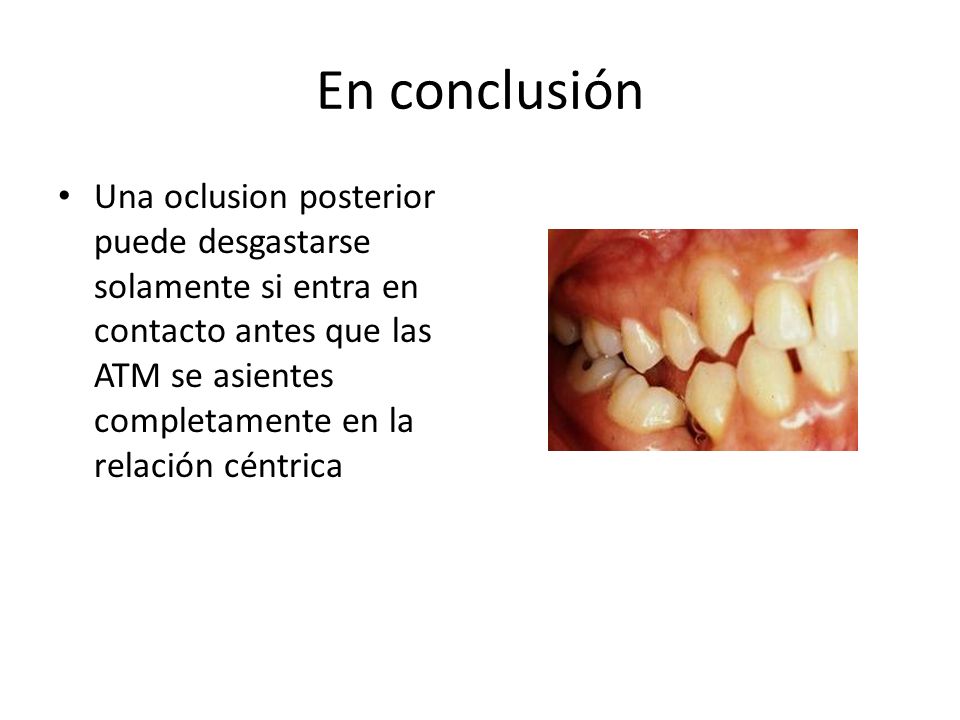 En conclusión

• Una oclusion posterior puede desgastarse solamente si entra en contacto antes que las ATM se asientes completamente en la relación céntrica